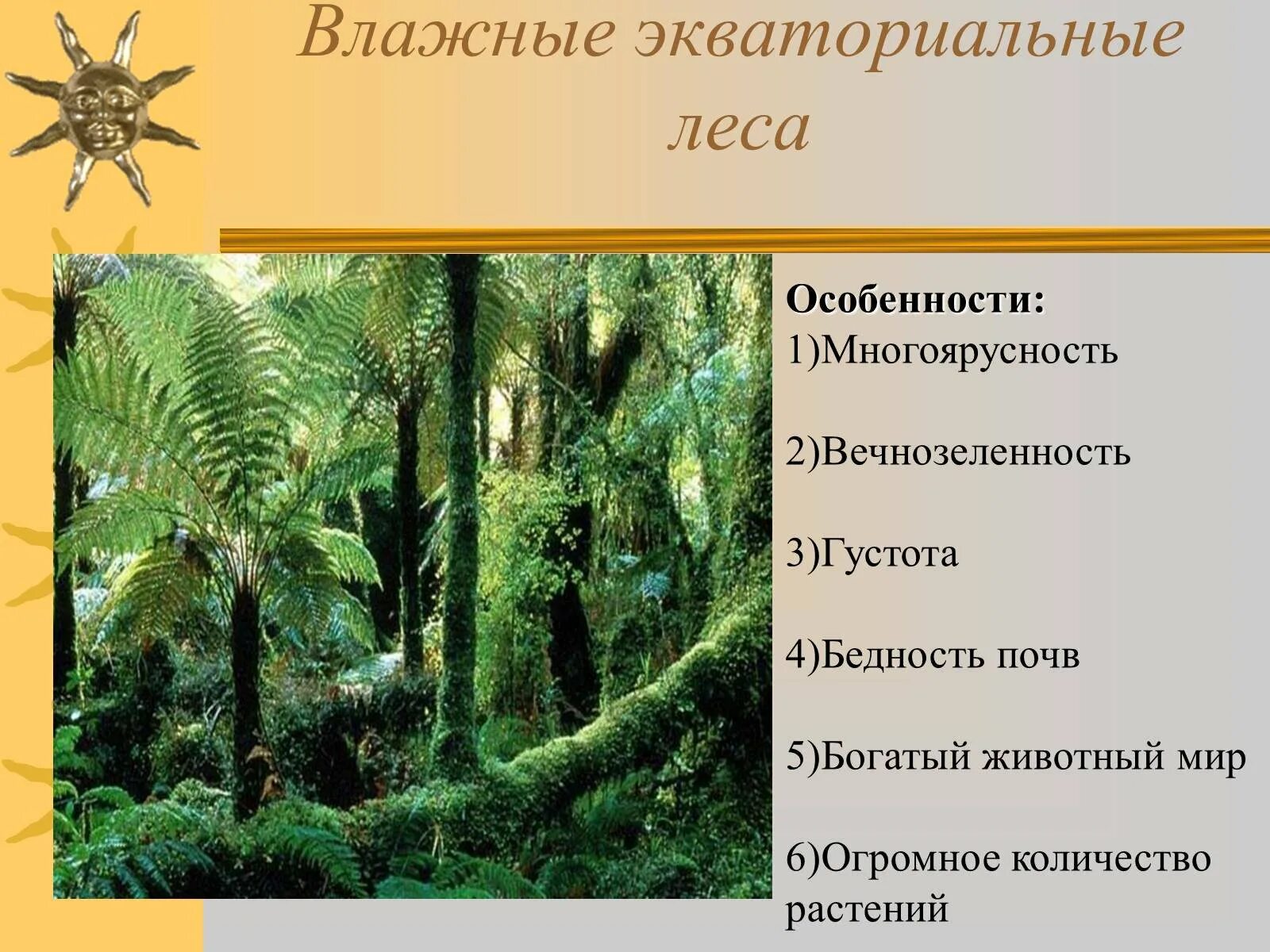 Влажные экваториальные леса

Особенности:
1)Многоярусность

2)Вечнозеленность

3)Густота

4)Бедность почв

5)Богатый животный мир

6)Огромное количество растений